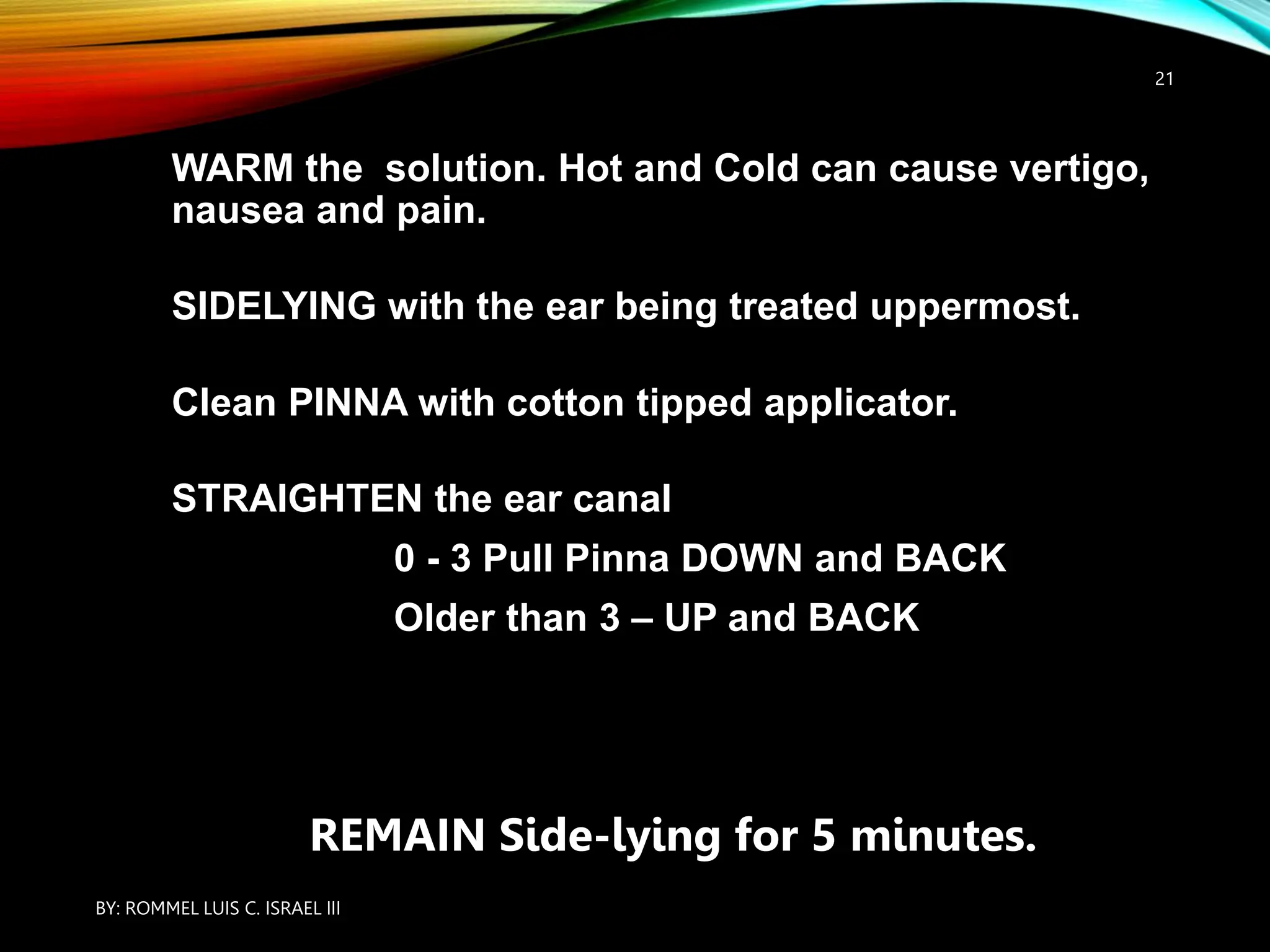 21

WARM the solution. Hot and Cold can cause vertigo, nausea and pain.

SIDELYING with the ear being treated uppermost.

Clean PINNA with cotton tipped applicator.

STRAIGHTEN the ear canal

0 - 3 Pull Pinna DOWN and BACK

Older than 3 – UP and BACK

REMAIN Side-lying for 5 minutes.

BY: ROMMEL LUIS C. ISRAEL III